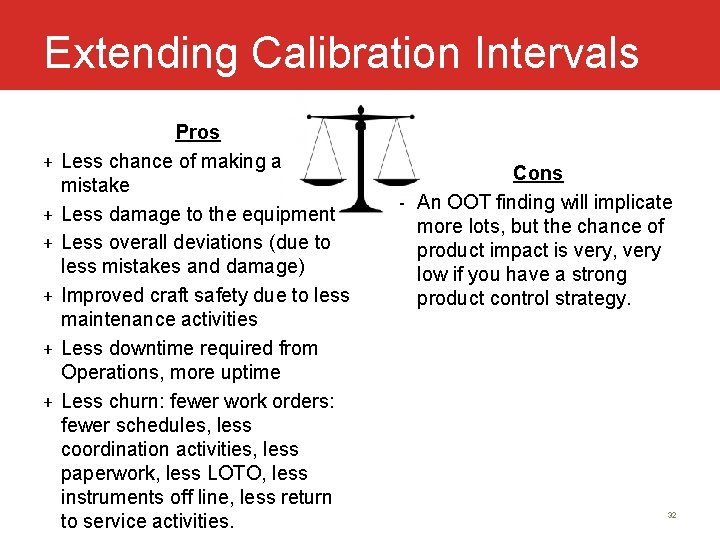 Extending Calibration Intervals

Pros

+ Less chance of making a mistake
+ Less damage to the equipment
+ Less overall deviations (due to less mistakes and damage)
+ Improved craft safety due to less maintenance activities
+ Less downtime required from Operations, more uptime
+ Less churn: fewer work orders: fewer schedules, less coordination activities, less paperwork, less LOTO, less instruments off line, less return to service activities.

Cons

- An OOT finding will implicate more lots, but the chance of product impact is very, very low if you have a strong product control strategy.

32